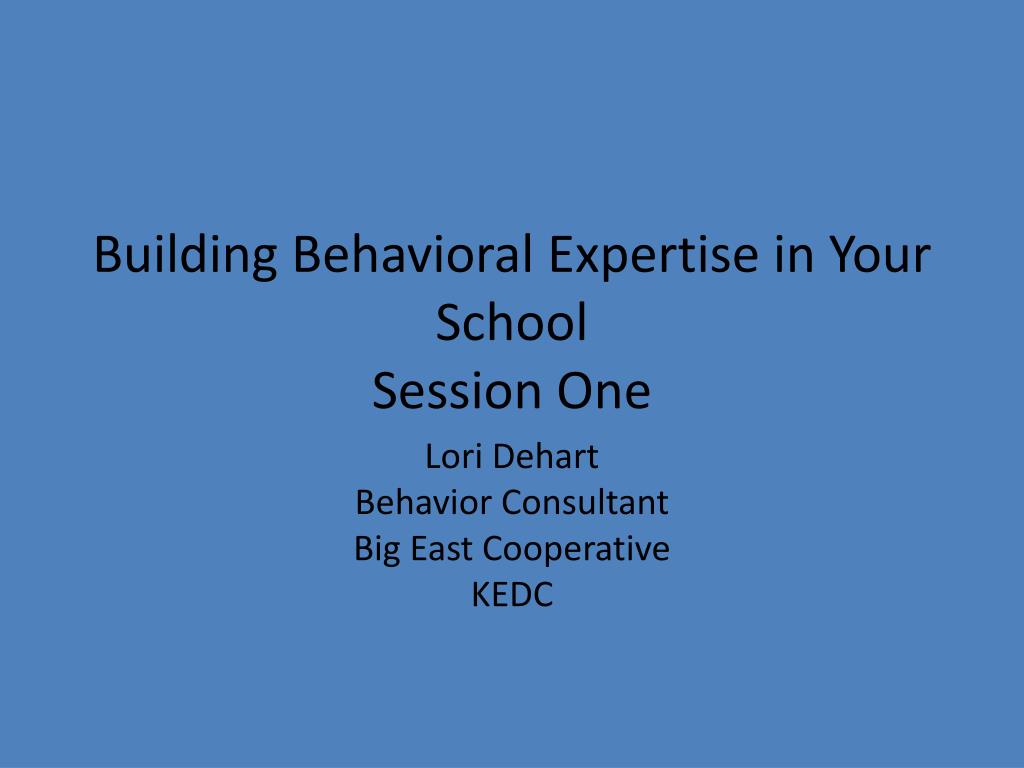 Building Behavioral Expertise in Your School
Session One

Lori Dehart
Behavior Consultant
Big East Cooperative
KEDC